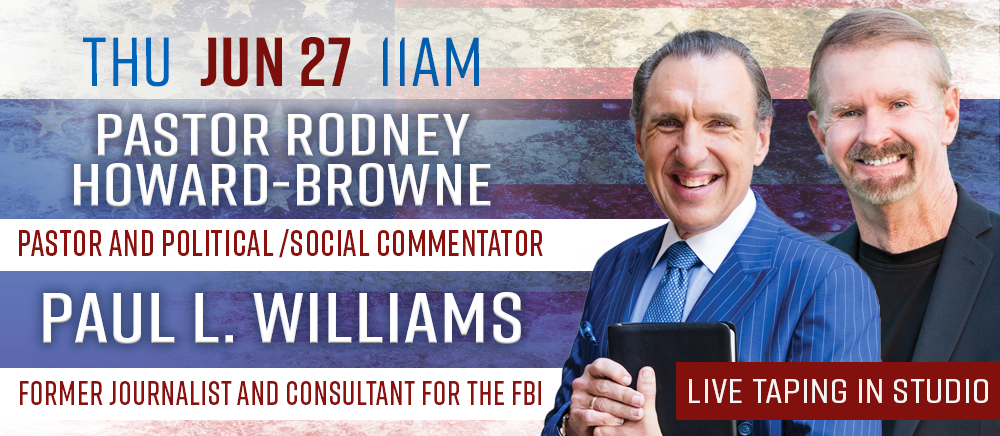 THU JUN 27 11AM

PASTOR RODNEY HOWARD-BROWNE

PASTOR AND POLITICAL /SOCIAL COMMENTATOR

PAUL L. WILLIAMS

FORMER JOURNALIST AND CONSULTANT FOR THE FBI

LIVE TAPING IN STUDIO